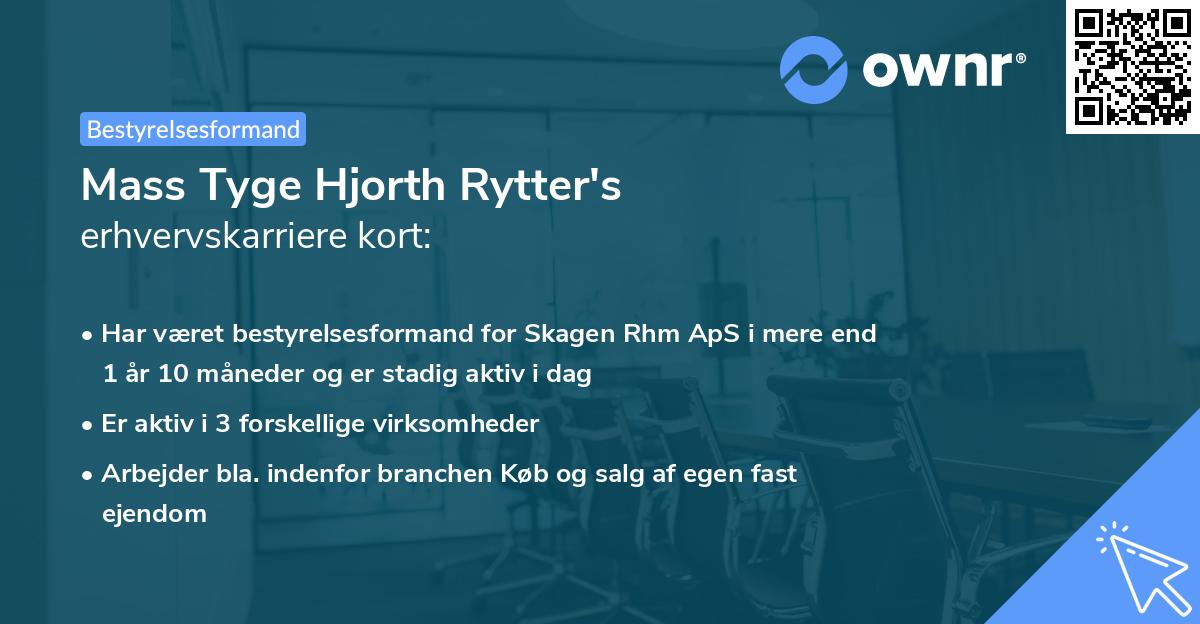 ownr®

Bestyrelsesformand

Mass Tyge Hjorth Rytter's
erhvervskarriere kort:

• Har været bestyrelsesformand for Skagen Rhm ApS i mere end 1 år 10 måneder og er stadig aktiv i dag
• Er aktiv i 3 forskellige virksomheder
• Arbejder bla. indenfor branchen Køb og salg af egen fast ejendom